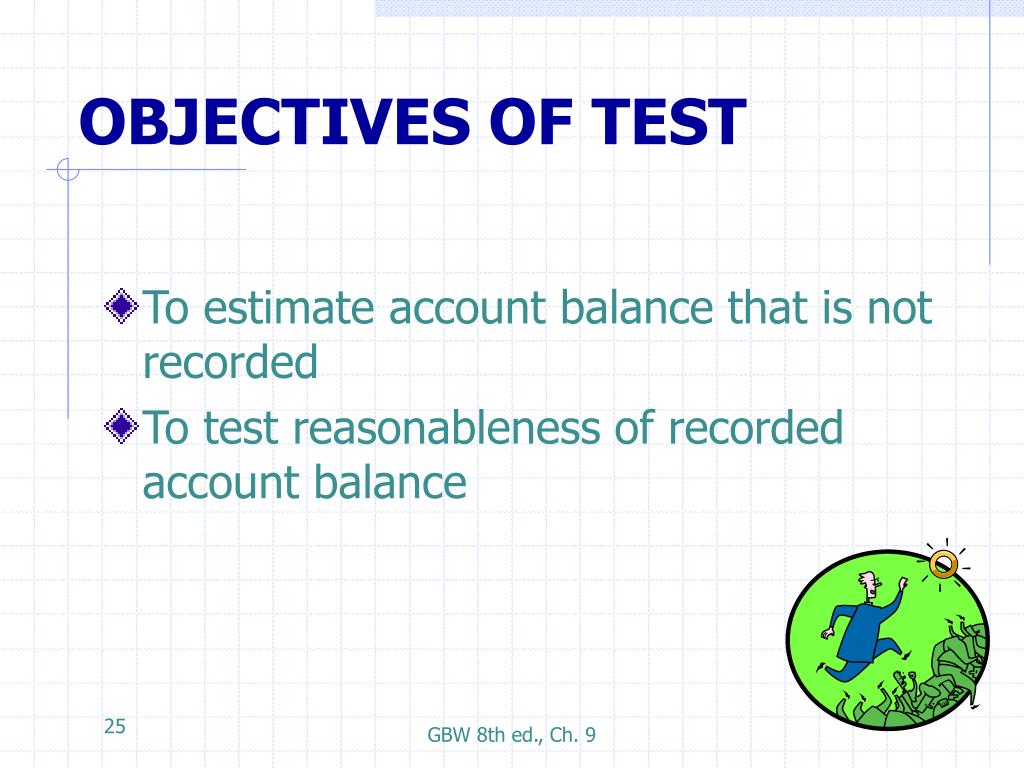 OBJECTIVES OF TEST

To estimate account balance that is not recorded

To test reasonableness of recorded account balance

25

GBW 8th ed., Ch. 9